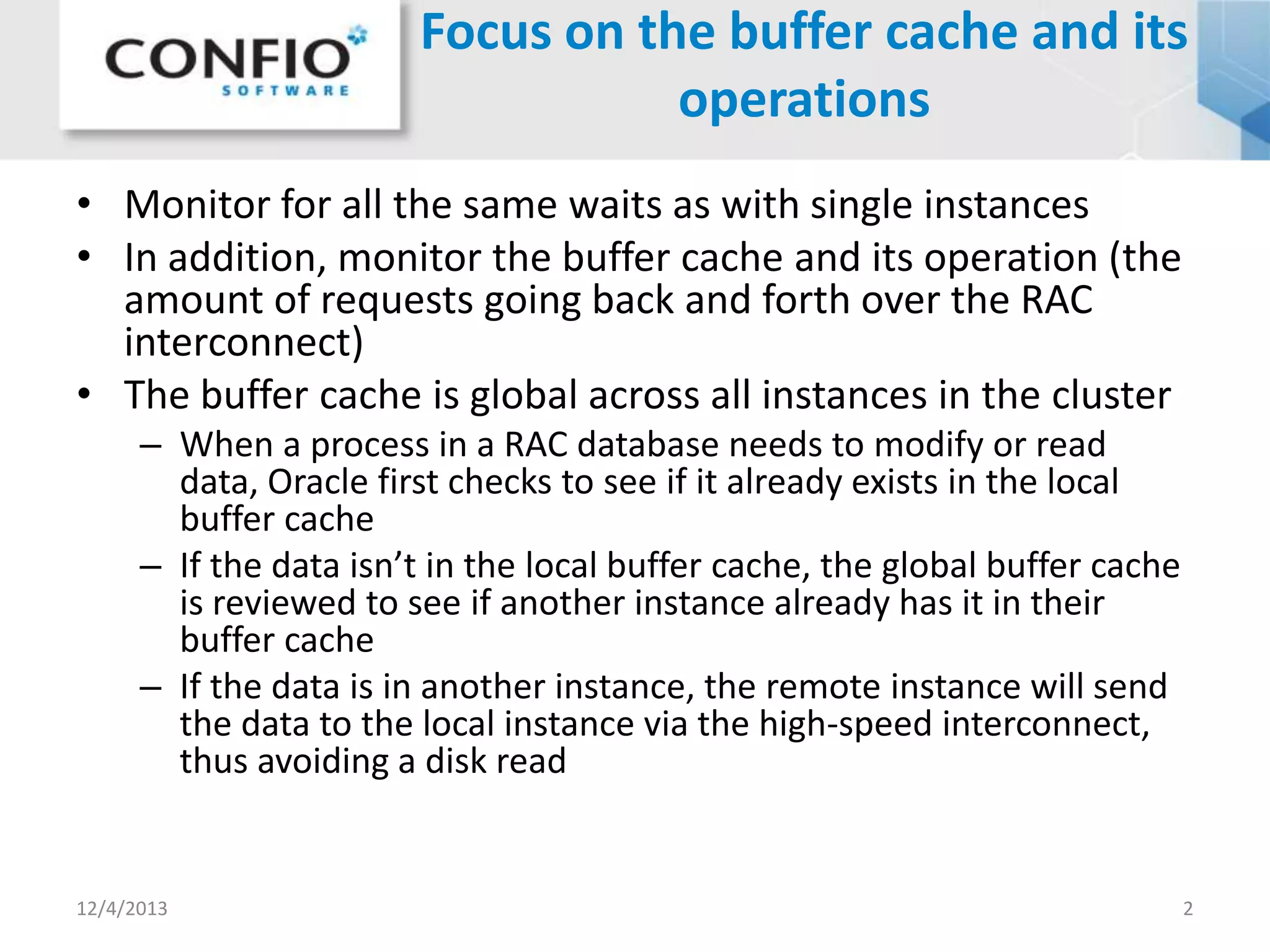 CONFIO
SOFTWARE

Focus on the buffer cache and its operations

• Monitor for all the same waits as with single instances
• In addition, monitor the buffer cache and its operation (the amount of requests going back and forth over the RAC interconnect)
• The buffer cache is global across all instances in the cluster
– When a process in a RAC database needs to modify or read data, Oracle first checks to see if it already exists in the local buffer cache
– If the data isn’t in the local buffer cache, the global buffer cache is reviewed to see if another instance already has it in their buffer cache
– If the data is in another instance, the remote instance will send the data to the local instance via the high-speed interconnect, thus avoiding a disk read

12/4/2013

2